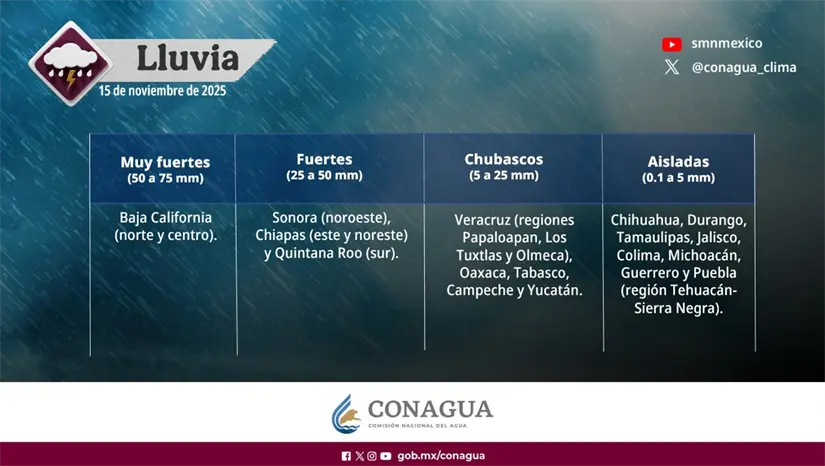 Lluvia
15 de noviembre de 2025

smnmexico
@conagua_clima

| Muy fuertes (50 a 75 mm) | Fuertes (25 a 50 mm) | Chubascos (5 a 25 mm) | Aisladas (0.1 a 5 mm) |
|---|---|---|---|
| Baja California (norte y centro). | Sonora (noroeste), Chiapas (este y noreste) y Quintana Roo (sur). | Veracruz (regiones Papaloapan, Los Tuxtlas y Olmeca), Oaxaca, Tabasco, Campeche y Yucatán. | Chihuahua, Durango, Tamaulipas, Jalisco, Colima, Michoacán, Guerrero y Puebla (región Tehuacán-Sierra Negra). |

CONAGUA
COMISIÓN NACIONAL DEL AGUA

gob.mx/conagua